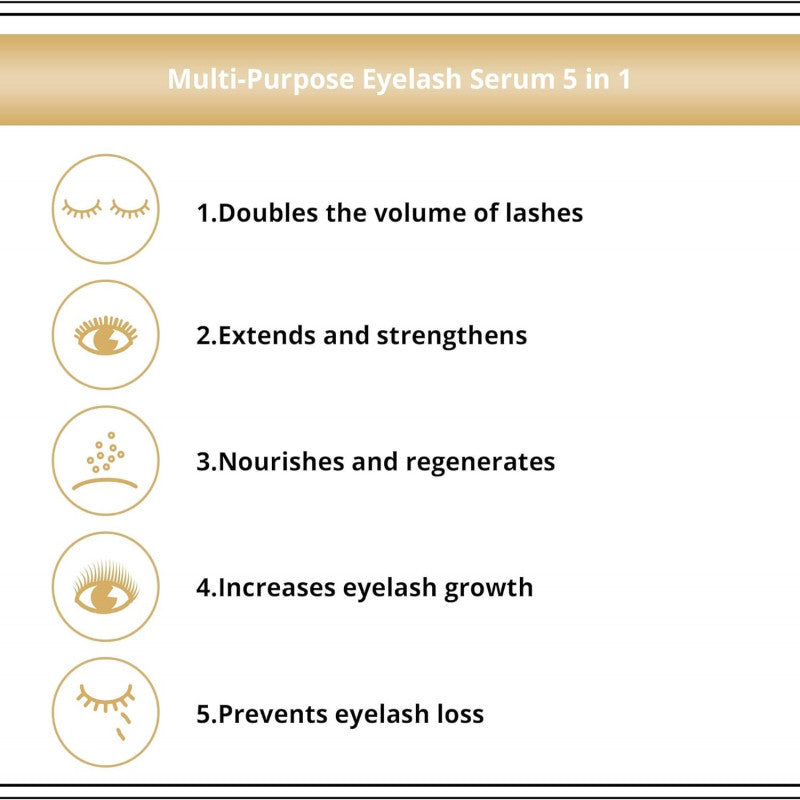 Multi-Purpose Eyelash Serum 5 in 1

1.Doubles the volume of lashes

2.Extends and strengthens

3.Nourishes and regenerates

4.Increases eyelash growth

5.Prevents eyelash loss